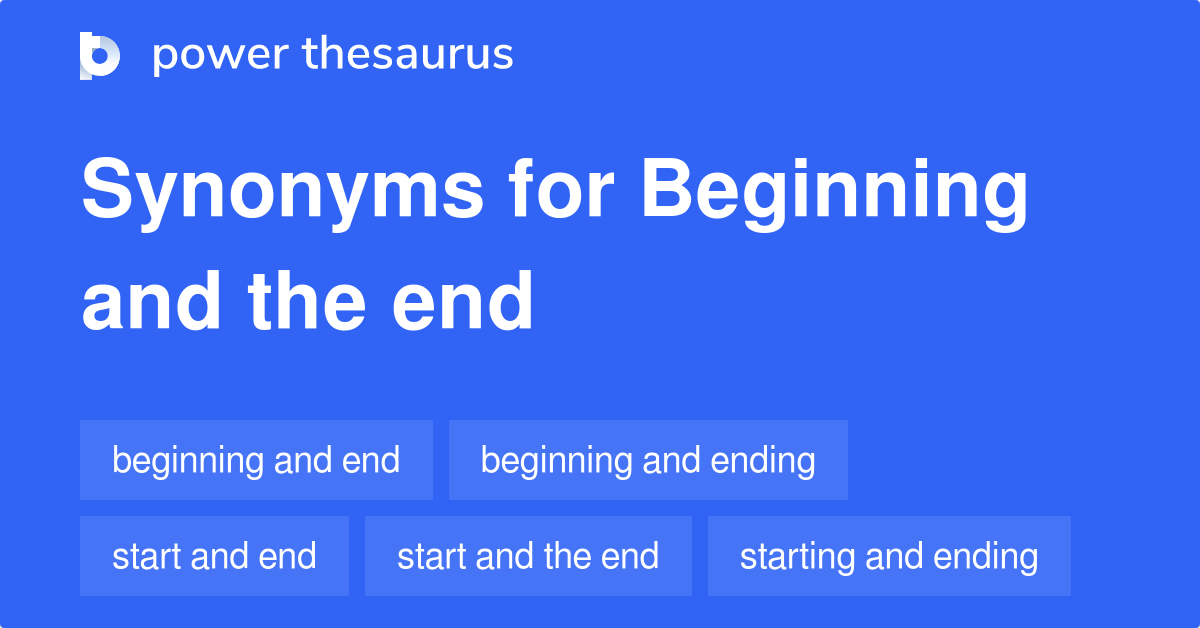 power thesaurus

Synonyms for Beginning and the end

beginning and end
beginning and ending
start and end
start and the end
starting and ending